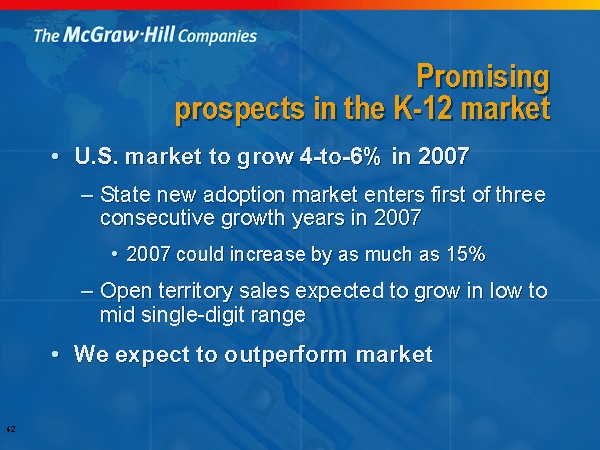 The McGraw·Hill Companies

Promising prospects in the K-12 market

• U.S. market to grow 4-to-6% in 2007

– State new adoption market enters first of three consecutive growth years in 2007

• 2007 could increase by as much as 15%

– Open territory sales expected to grow in low to mid single-digit range

• We expect to outperform market

42